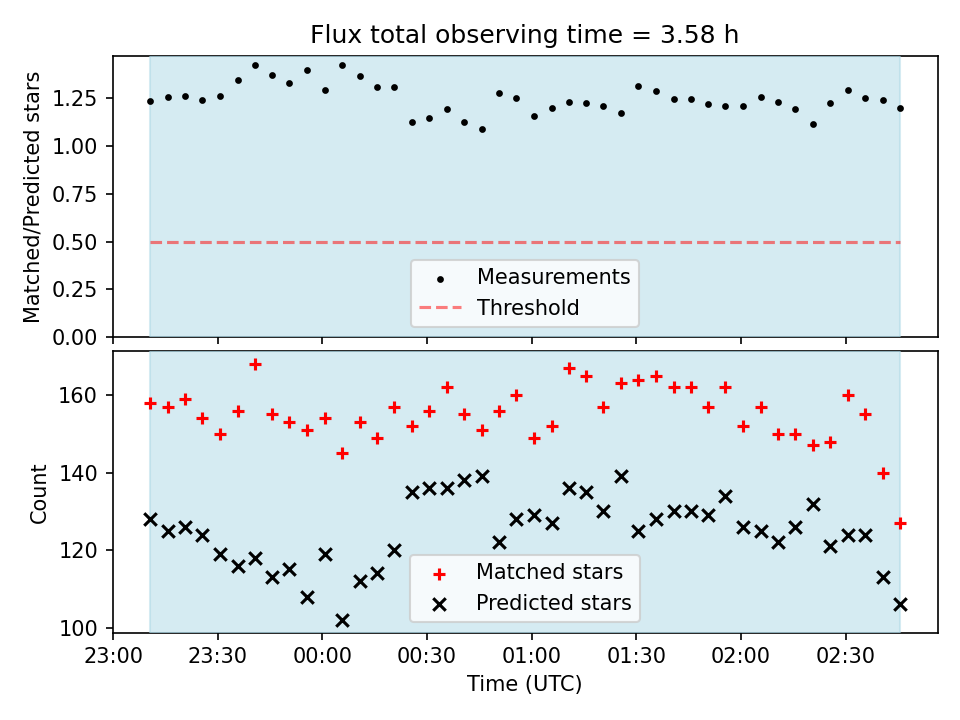 Flux total observing time = 3.58 h

Matched/Predicted stars

1.25
1.00
0.75
0.50
0.25
0.00

Measurements
Threshold

Count

160
140
120
100

Matched stars
Predicted stars

23:00 23:30 00:00 00:30 01:00 01:30 02:00 02:30

Time (UTC)